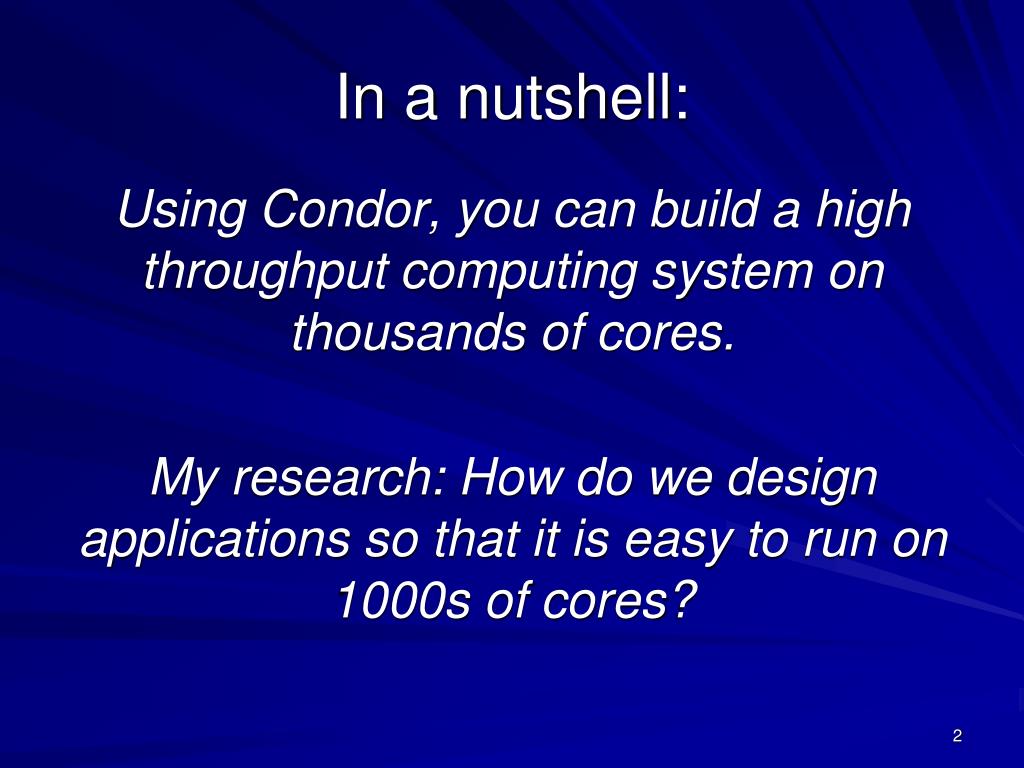 In a nutshell:

Using Condor, you can build a high throughput computing system on thousands of cores.

My research: How do we design applications so that it is easy to run on 1000s of cores?

2